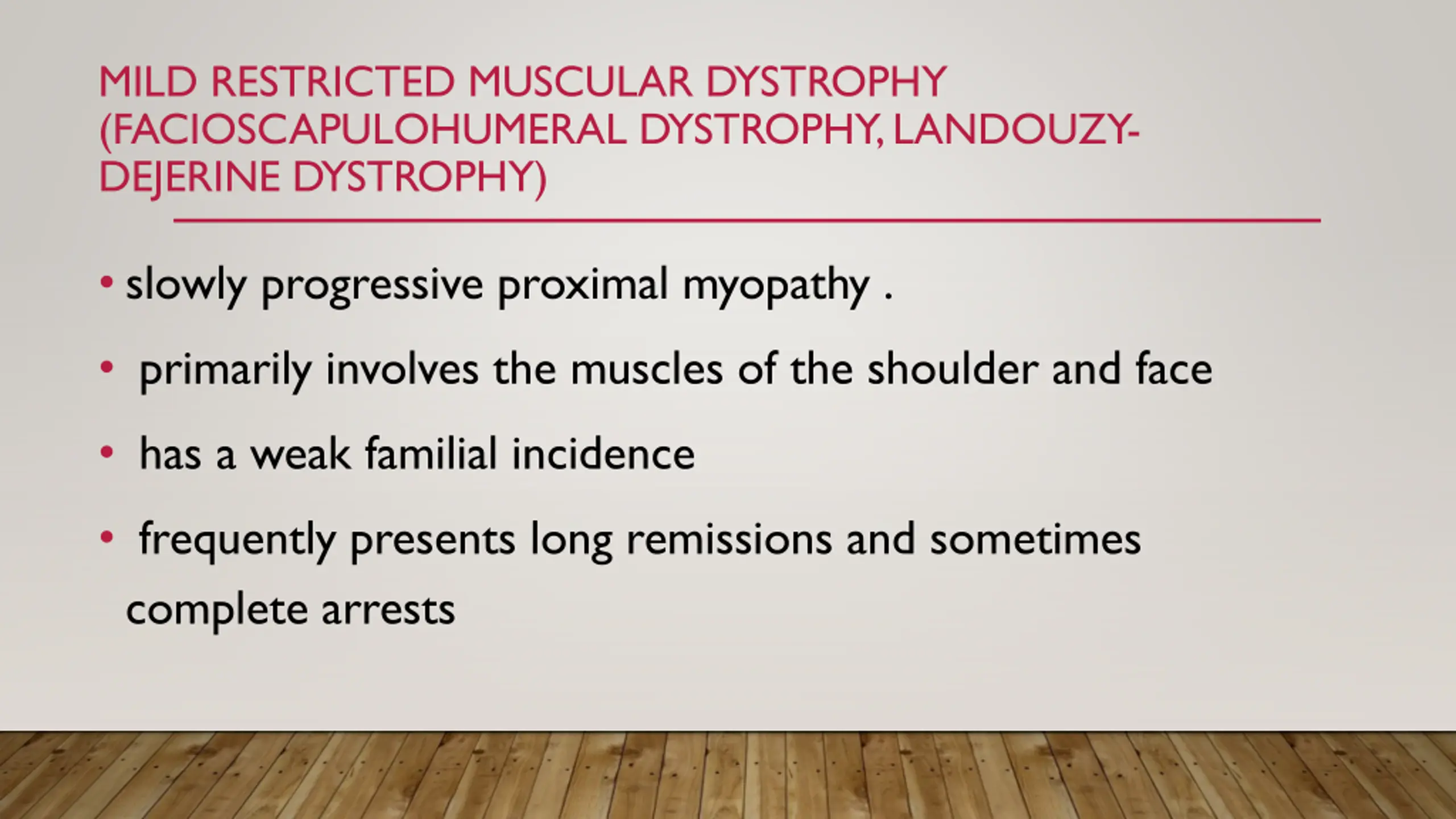 MILD RESTRICTED MUSCULAR DYSTROPHY (FACIOSCAPULOHUMERAL DYSTROPHY, LANDOUZY-DEJERINE DYSTROPHY)

• slowly progressive proximal myopathy .

• primarily involves the muscles of the shoulder and face

• has a weak familial incidence

• frequently presents long remissions and sometimes complete arrests